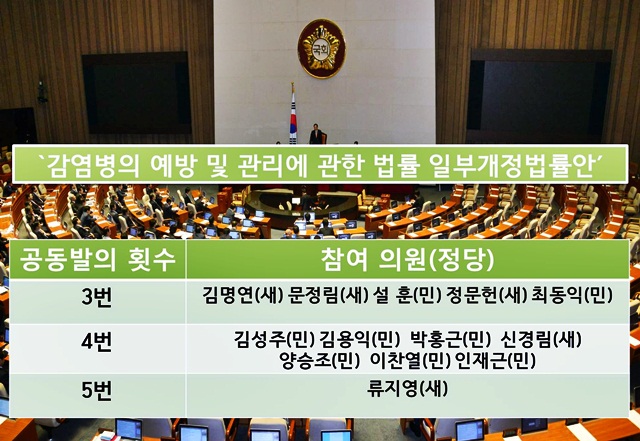 국회

`감염병의 예방 및 관리에 관한 법률 일부개정법률안'

| 공동발의 횟수 | 참여 의원(정당) |
|---|---|
| 3번 | 김명연(새) 문정림(새) 설 훈(민) 정문헌(새) 최동익(민) |
| 4번 | 김성주(민) 김용익(민) 박홍근(민) 신경림(새) 양승조(민) 이찬열(민) 인재근(민) |
| 5번 | 류지영(새) |